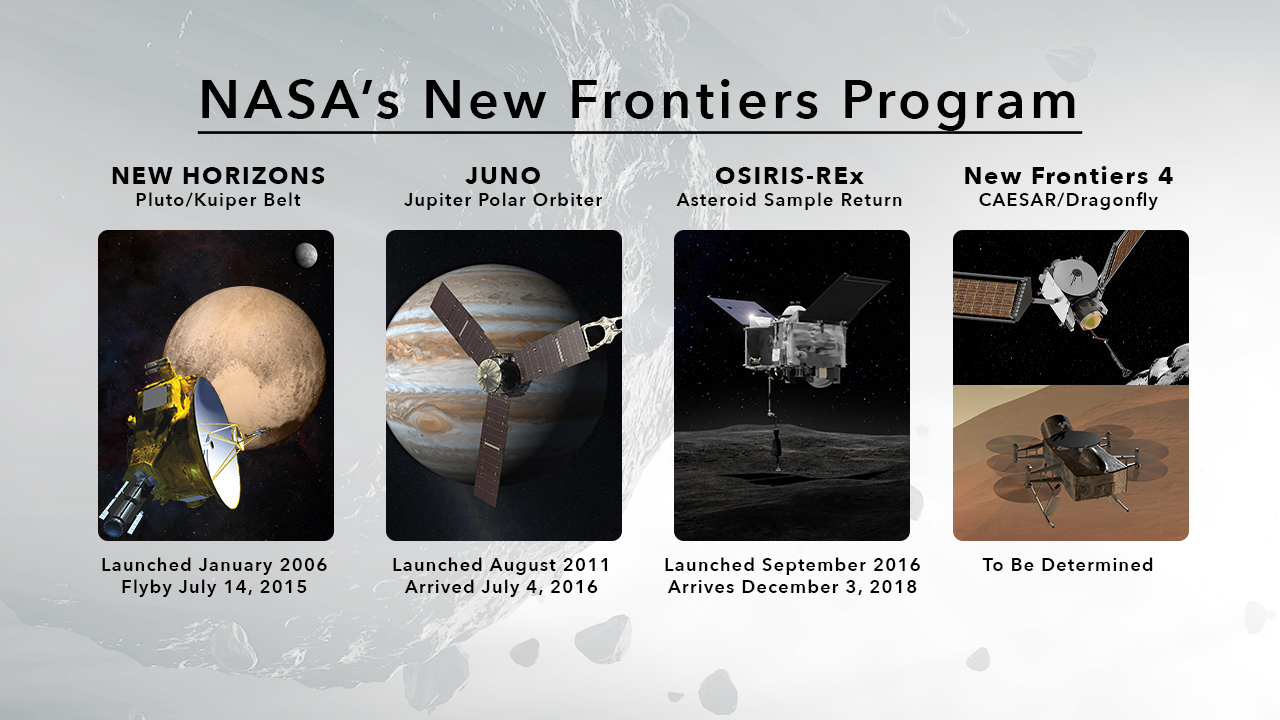 NASA's New Frontiers Program

NEW HORIZONS
Pluto/Kuiper Belt

Launched January 2006
Flyby July 14, 2015

JUNO
Jupiter Polar Orbiter

Launched August 2011
Arrived July 4, 2016

OSIRIS-REx
Asteroid Sample Return

Launched September 2016
Arrives December 3, 2018

New Frontiers 4
CAESAR/Dragonfly

To Be Determined